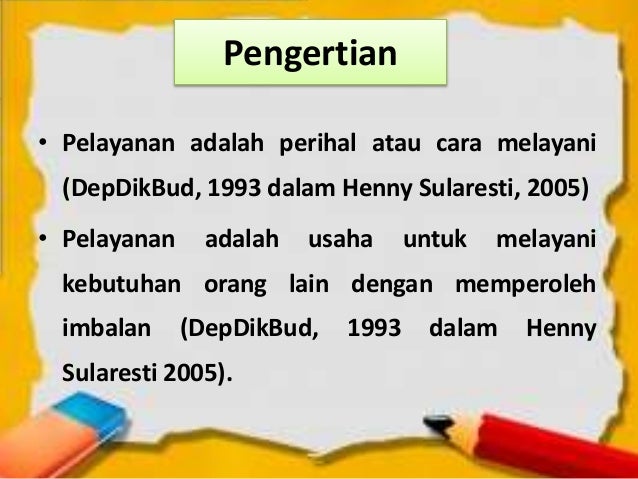 Pengertian

• Pelayanan adalah perihal atau cara melayani (DepDikBud, 1993 dalam Henny Sularesti, 2005)

• Pelayanan adalah usaha untuk melayani kebutuhan orang lain dengan memperoleh imbalan (DepDikBud, 1993 dalam Henny Sularesti 2005).